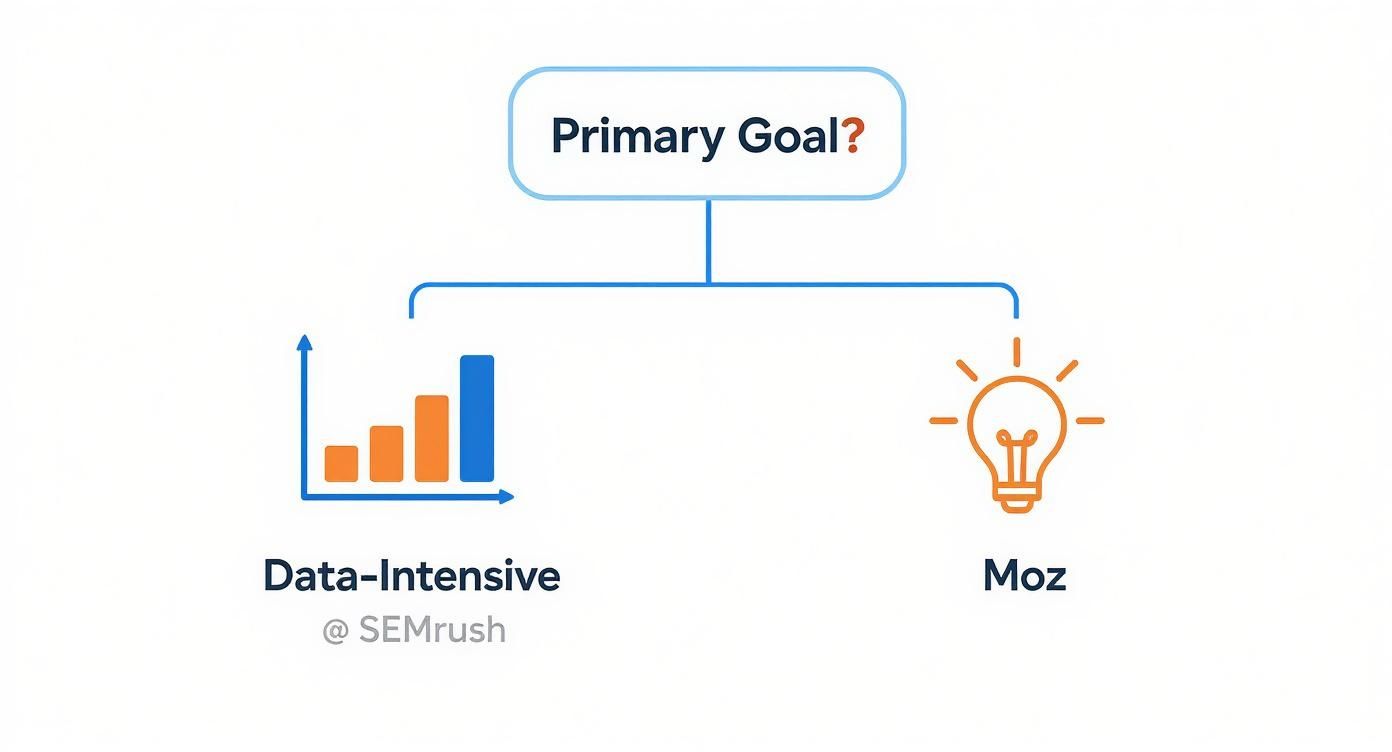 Primary Goal?

Data-Intensive
@ SEMrush

Moz